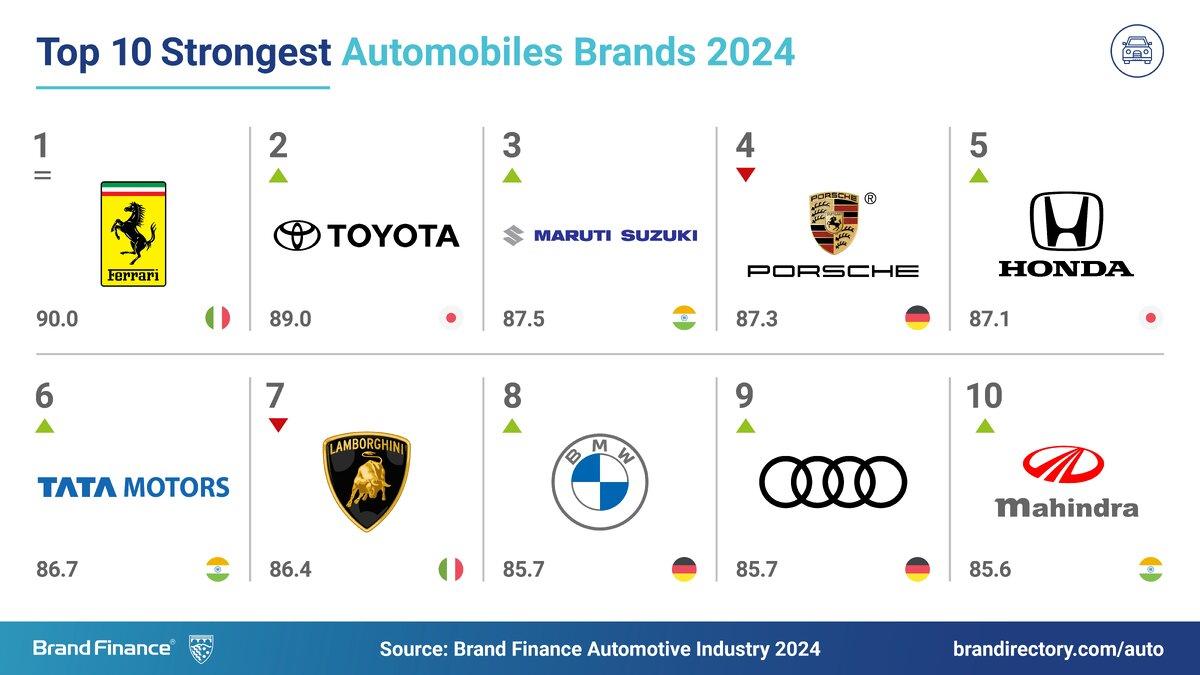 Top 10 Strongest Automobiles Brands 2024

1
=
Ferrari
90.0

2
TOYOTA
89.0

3
MARUTI SUZUKI
87.5

4
PORSCHE
®
PORSCHE
87.3

5
HONDA
87.1

6
TATA MOTORS
86.7

7
LAMBORGHINI
86.4

8
BMW
85.7

9
85.7

10
mahindra
85.6

Brand Finance®
Source: Brand Finance Automotive Industry 2024
brandirectory.com/auto